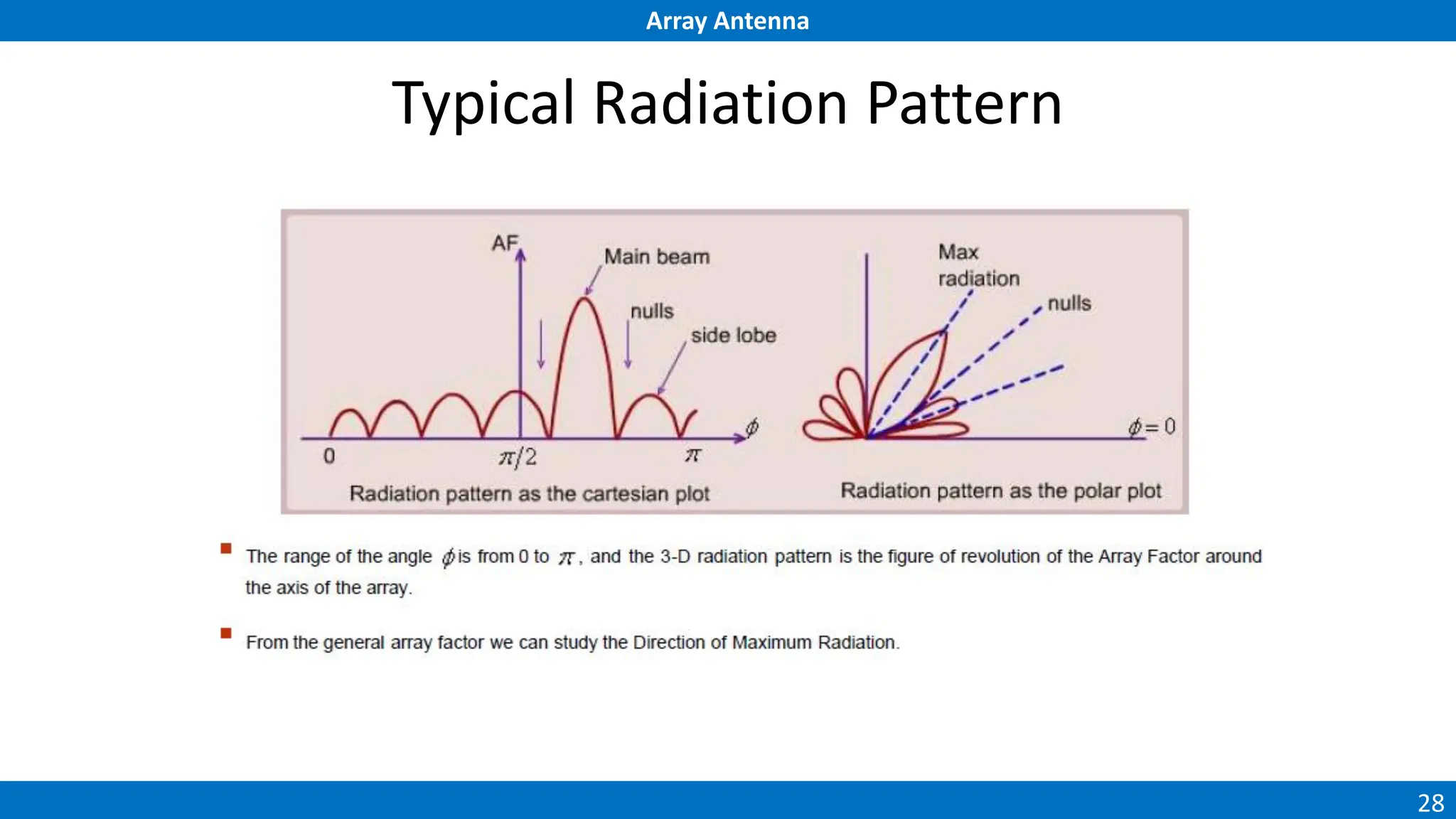 Array Antenna

Typical Radiation Pattern

AF
Main beam
nulls
side lobe
$\phi$
0
$\pi/2$
$\pi$
Radiation pattern as the cartesian plot

Max radiation
nulls
$\phi = 0$
Radiation pattern as the polar plot

The range of the angle $\phi$ is from 0 to $\pi$, and the 3-D radiation pattern is the figure of revolution of the Array Factor around the axis of the array.

From the general array factor we can study the Direction of Maximum Radiation.

28